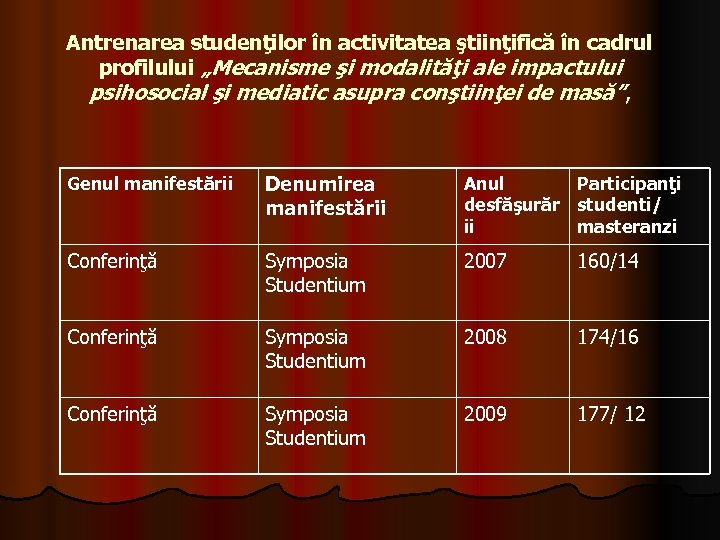 Antrenarea studenţilor în activitatea ştiinţifică în cadrul profilului „Mecanisme şi modalităţi ale impactului psihosocial şi mediatic asupra conştiinţei de masă”,

| Genul manifestării | Denumirea manifestării | Anul desfăşurării | Participanţi studenti/ masteranzi |
|---|---|---|---|
| Conferinţă | Symposia Studentium | 2007 | 160/14 |
| Conferinţă | Symposia Studentium | 2008 | 174/16 |
| Conferinţă | Symposia Studentium | 2009 | 177/ 12 |